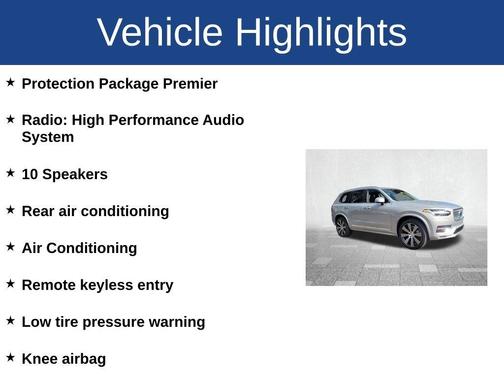 Vehicle Highlights

★ Protection Package Premier

★ Radio: High Performance Audio System

★ 10 Speakers

★ Rear air conditioning

★ Air Conditioning

★ Remote keyless entry

★ Low tire pressure warning

★ Knee airbag